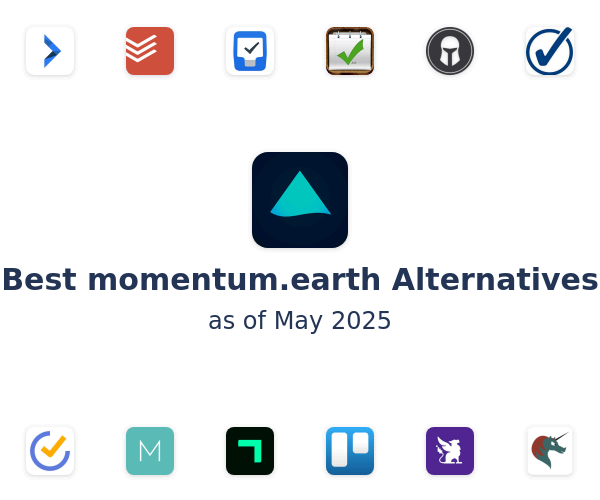 Best momentum.earth Alternatives
as of May 2025

M